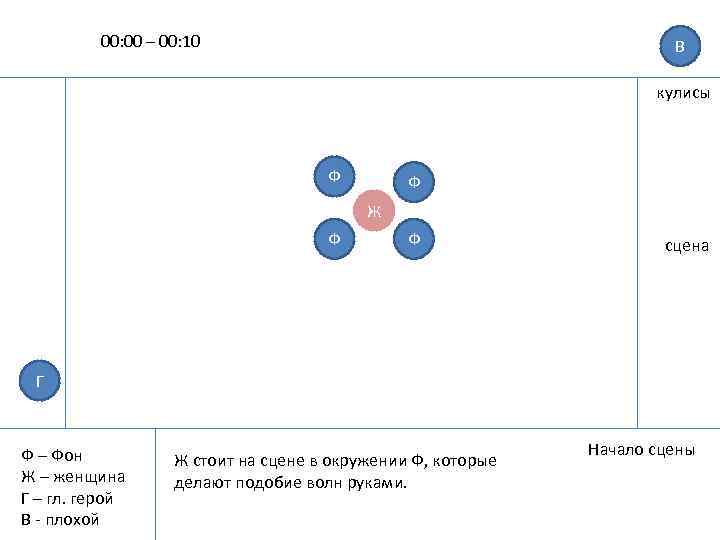 00:00 – 00:10

В

кулисы

Ф

Ф

Ж

Ф

Ф

сцена

Г

Ф – Фон
Ж – женщина
Г – гл. герой
В - плохой

Ж стоит на сцене в окружении Ф, которые делают подобие волн руками.

Начало сцены